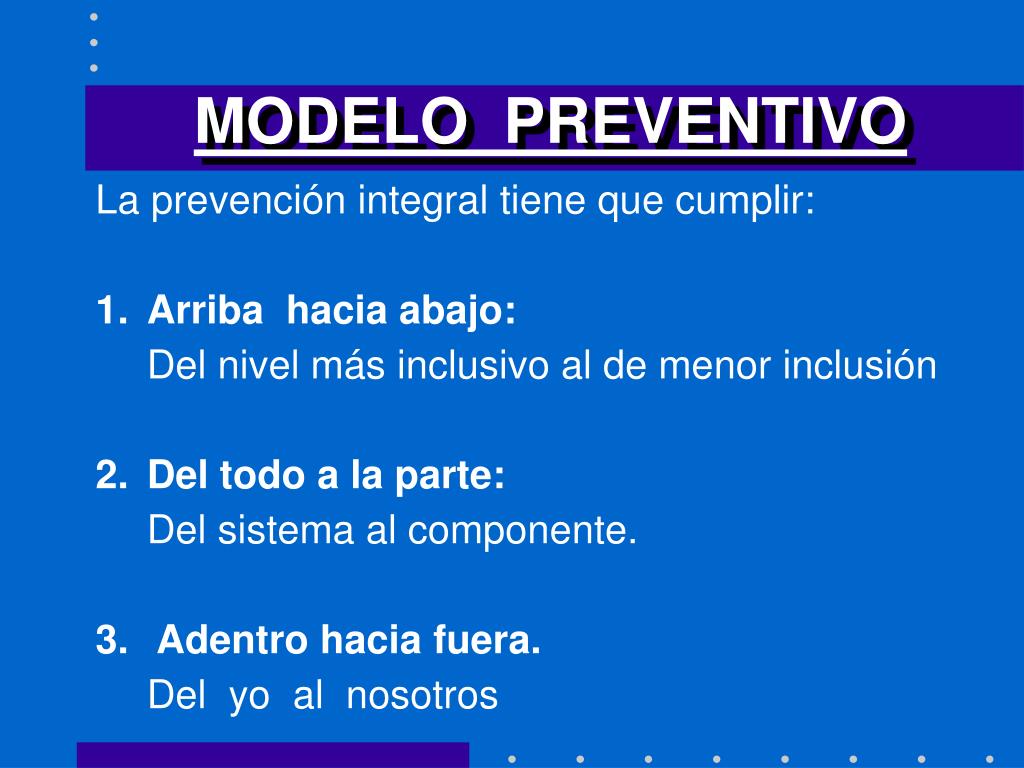 MODELO PREVENTIVO

La prevención integral tiene que cumplir:

1. Arriba hacia abajo:
Del nivel más inclusivo al de menor inclusión

2. Del todo a la parte:
Del sistema al componente.

3. Adentro hacia fuera.
Del yo al nosotros